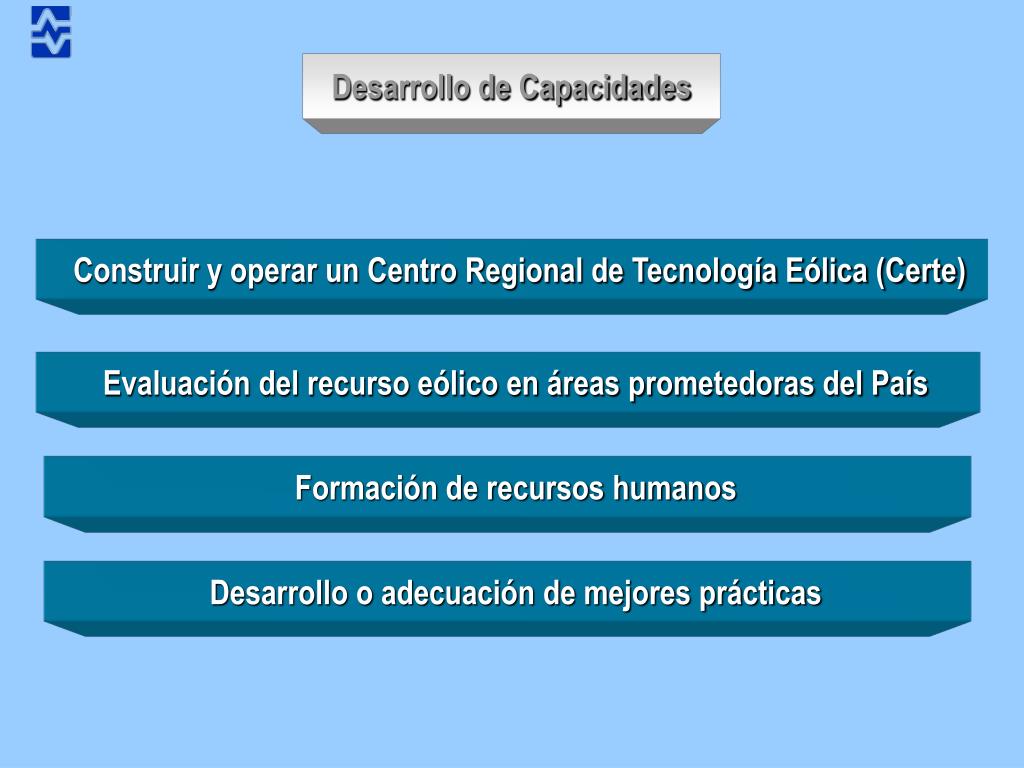 Desarrollo de Capacidades

Construir y operar un Centro Regional de Tecnología Eólica (Certe)

Evaluación del recurso eólico en áreas prometedoras del País

Formación de recursos humanos

Desarrollo o adecuación de mejores prácticas